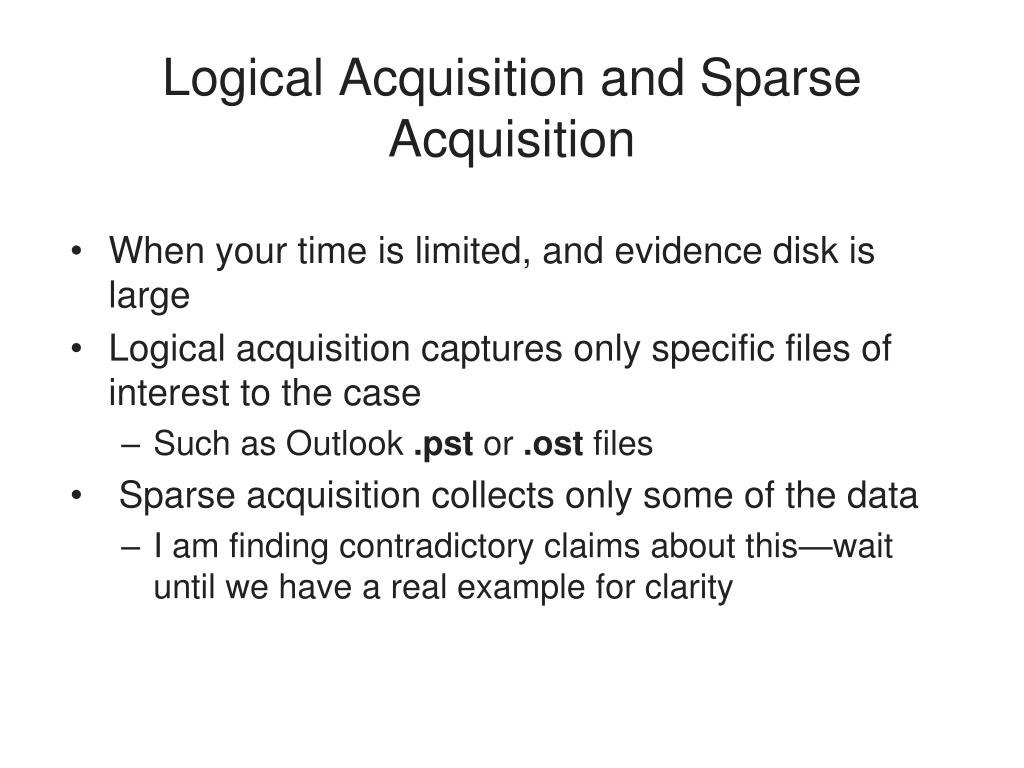 Logical Acquisition and Sparse Acquisition

• When your time is limited, and evidence disk is large
• Logical acquisition captures only specific files of interest to the case
– Such as Outlook .pst or .ost files
• Sparse acquisition collects only some of the data
– I am finding contradictory claims about this—wait until we have a real example for clarity